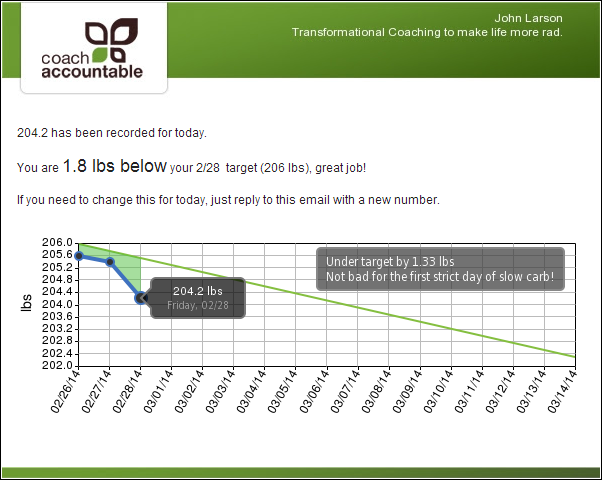 coach accountable

John Larson
Transformational Coaching to make life more rad.

204.2 has been recorded for today.

You are 1.8 lbs below your 2/28 target (206 lbs), great job!

If you need to change this for today, just reply to this email with a new number.

lbs

206.0
205.6
205.2
204.8
204.4
204.0
203.6
203.2
202.8
202.4
202.0

204.2 lbs
Friday, 02/28

Under target by 1.33 lbs
Not bad for the first strict day of slow carb!

02/26/14
02/27/14
02/28/14
03/01/14
03/02/14
03/03/14
03/04/14
03/05/14
03/06/14
03/07/14
03/08/14
03/09/14
03/10/14
03/11/14
03/12/14
03/13/14
03/14/14